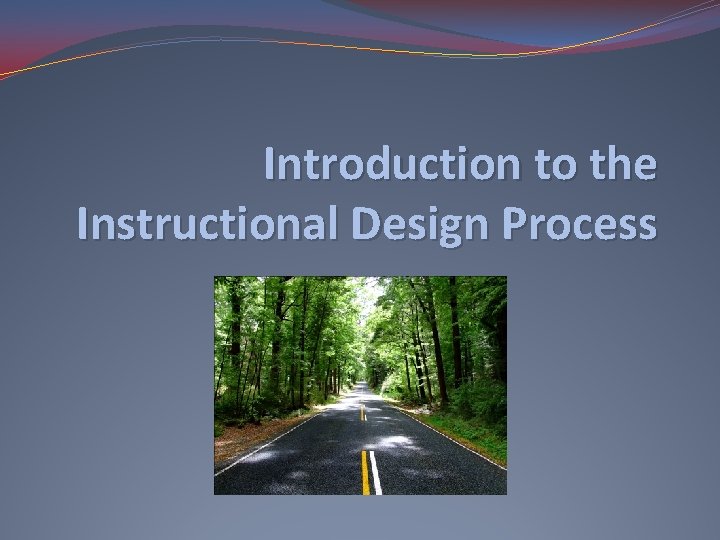 Introduction to the Instructional Design Process